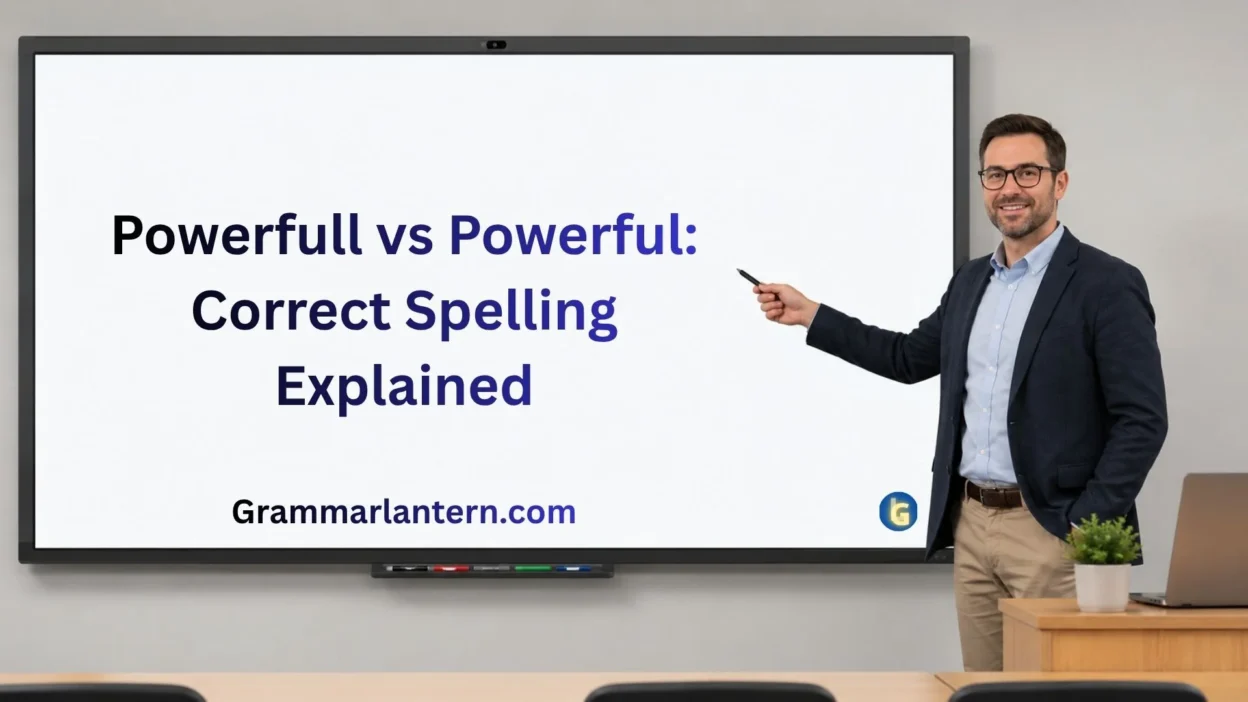 Powerfull vs Powerful:
Correct Spelling
Explained

Grammarlantern.com

G